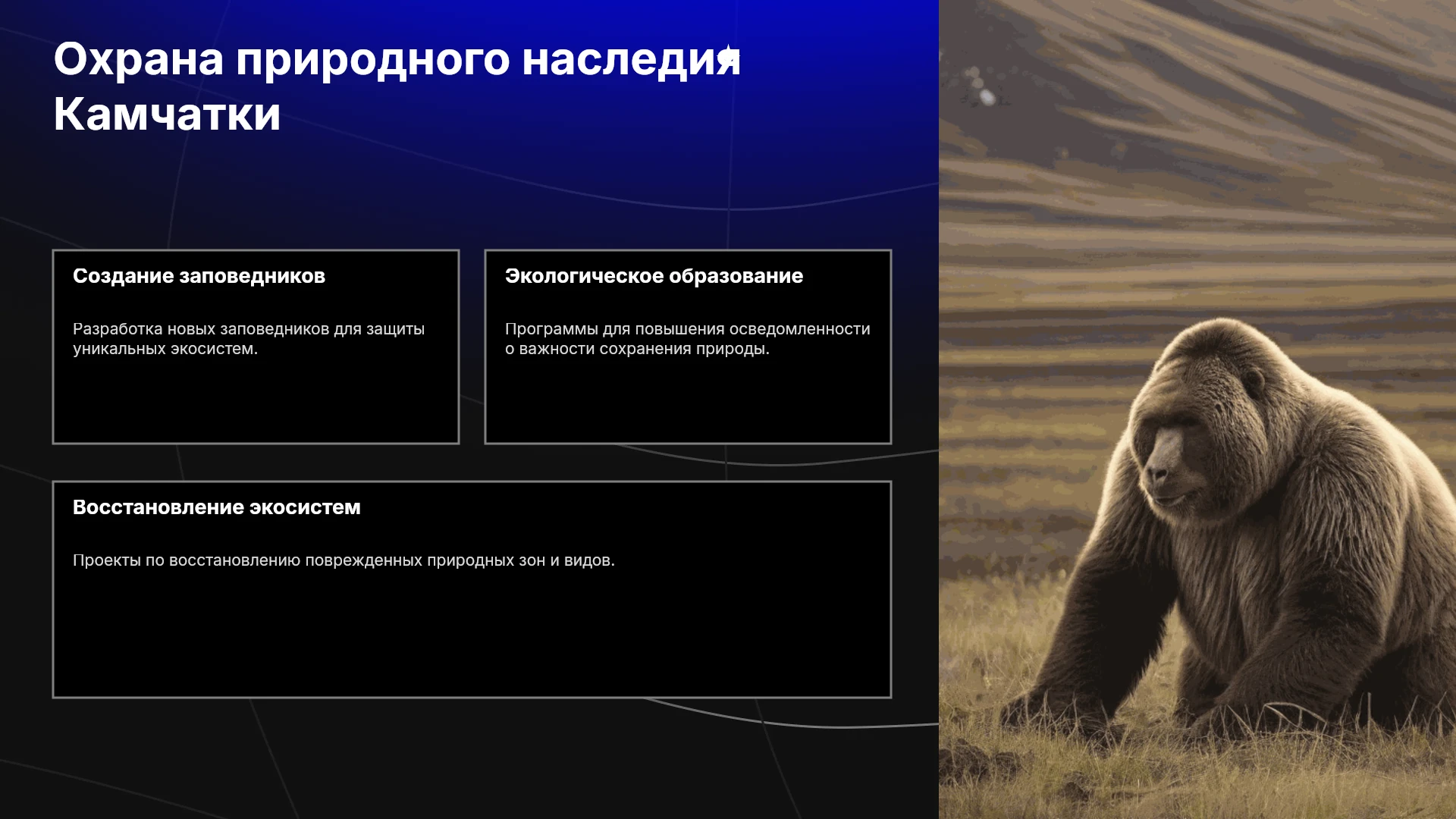 Охрана природного наследия Камчатки

Создание заповедников

Разработка новых заповедников для защиты уникальных экосистем.

Экологическое образование

Программы для повышения осведомленности о важности сохранения природы.

Восстановление экосистем

Проекты по восстановлению поврежденных природных зон и видов.